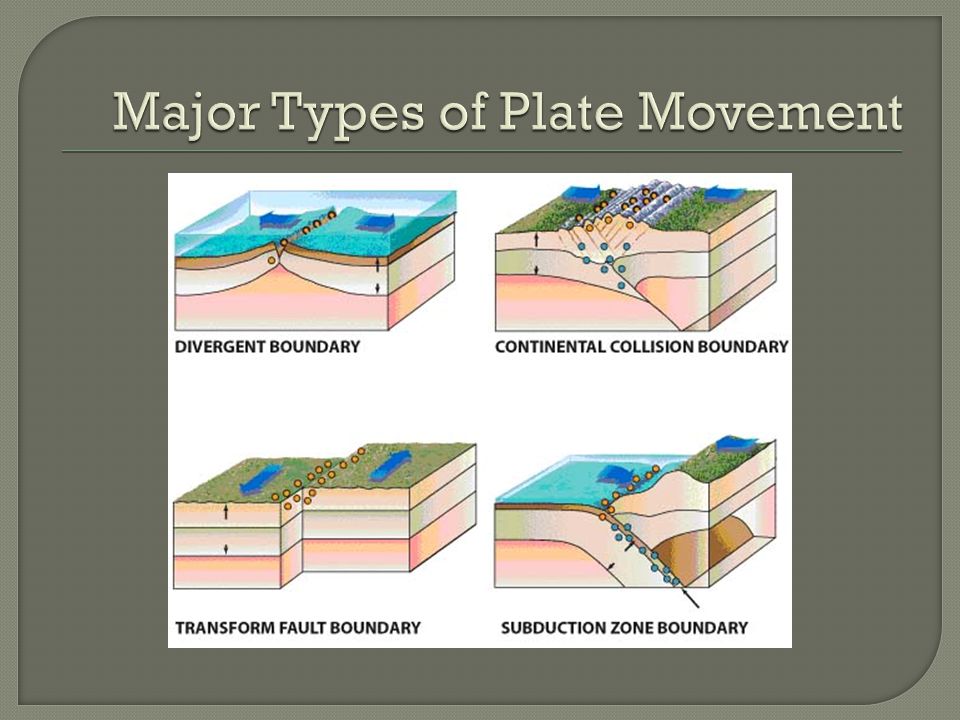 Major Types of Plate Movement

DIVERGENT BOUNDARY

CONTINENTAL COLLISION BOUNDARY

TRANSFORM FAULT BOUNDARY

SUBDUCTION ZONE BOUNDARY